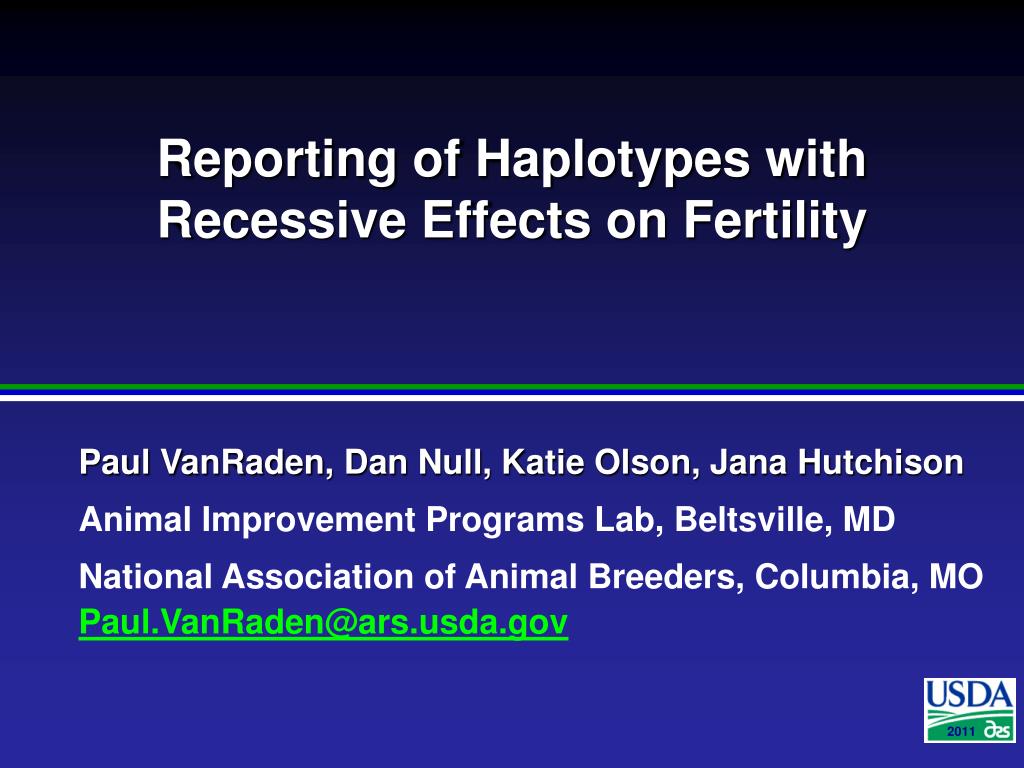 Reporting of Haplotypes with Recessive Effects on Fertility

Paul VanRaden, Dan Null, Katie Olson, Jana Hutchison

Animal Improvement Programs Lab, Beltsville, MD

National Association of Animal Breeders, Columbia, MO
Paul.VanRaden@ars.usda.gov

USDA
2011 ars